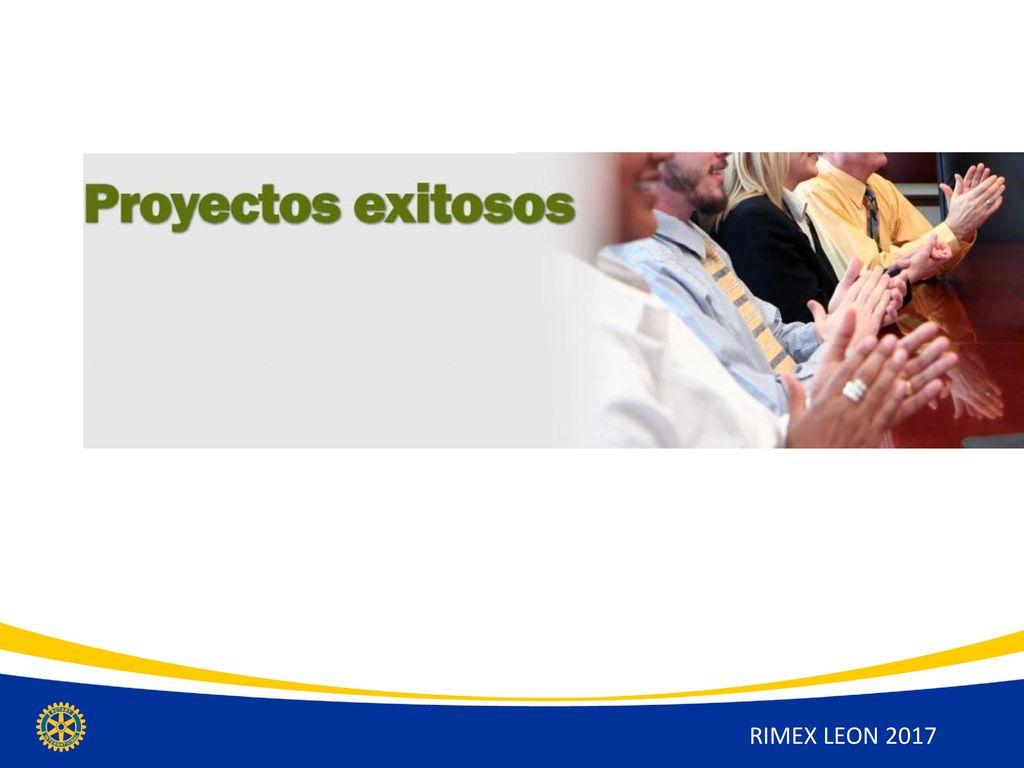 Proyectos exitosos

RIMEX LEON 2017